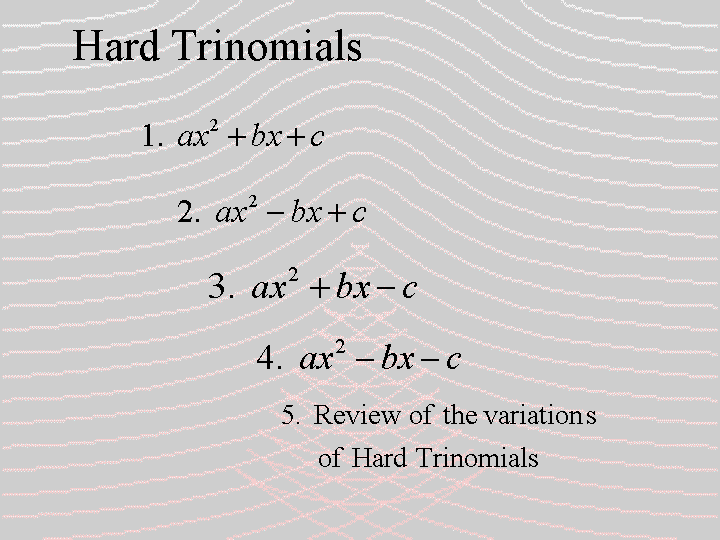 Hard Trinomials

1. $ax^2 + bx + c$

2. $ax^2 - bx + c$

3. $ax^2 + bx - c$

4. $ax^2 - bx - c$

5. Review of the variations of Hard Trinomials